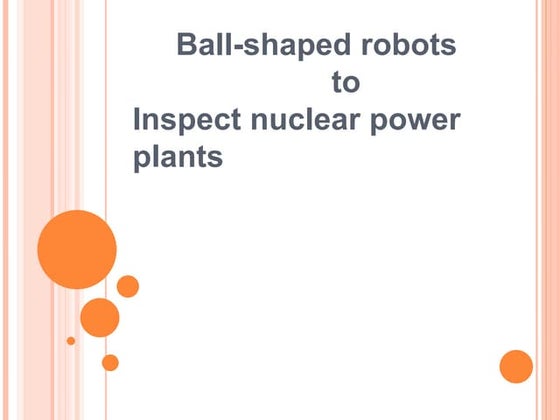 Ball-shaped robots
to
Inspect nuclear power plants